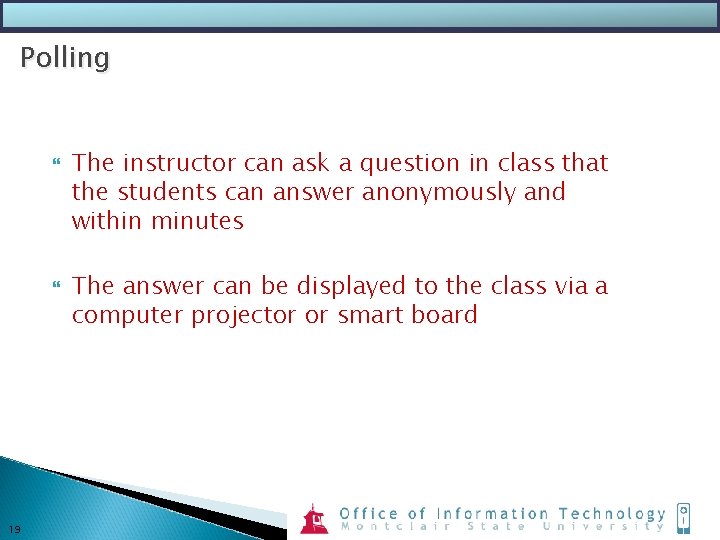 Polling

The instructor can ask a question in class that the students can answer anonymously and within minutes

The answer can be displayed to the class via a computer projector or smart board

19

Office of Information Technology
Montclair State University